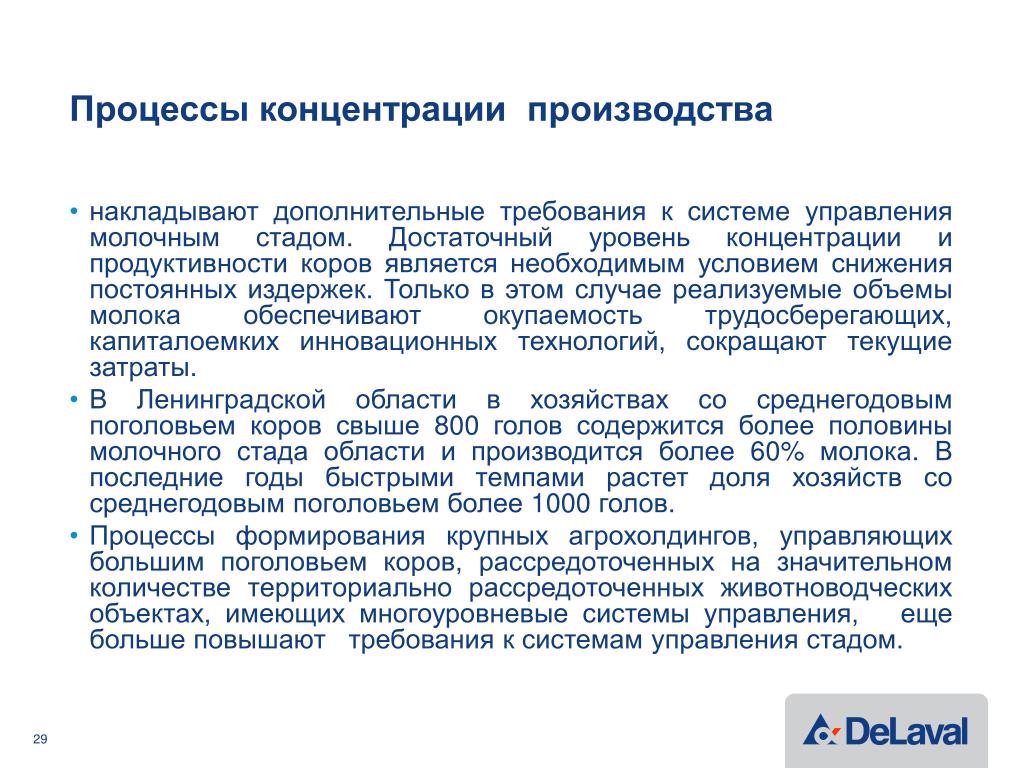 Процессы концентрации производства

• накладывают дополнительные требования к системе управления молочным стадом. Достаточный уровень концентрации и продуктивности коров является необходимым условием снижения постоянных издержек. Только в этом случае реализуемые объемы молока обеспечивают окупаемость трудосберегающих, капиталоемких инновационных технологий, сокращают текущие затраты.
• В Ленинградской области в хозяйствах со среднегодовым поголовьем коров свыше 800 голов содержится более половины молочного стада области и производится более 60% молока. В последние годы быстрыми темпами растет доля хозяйств со среднегодовым поголовьем более 1000 голов.
• Процессы формирования крупных агрохолдингов, управляющих большим поголовьем коров, рассредоточенных на значительном количестве территориально рассредоточенных животноводческих объектах, имеющих многоуровневые системы управления, еще больше повышают требования к системам управления стадом.

29

DeLaval